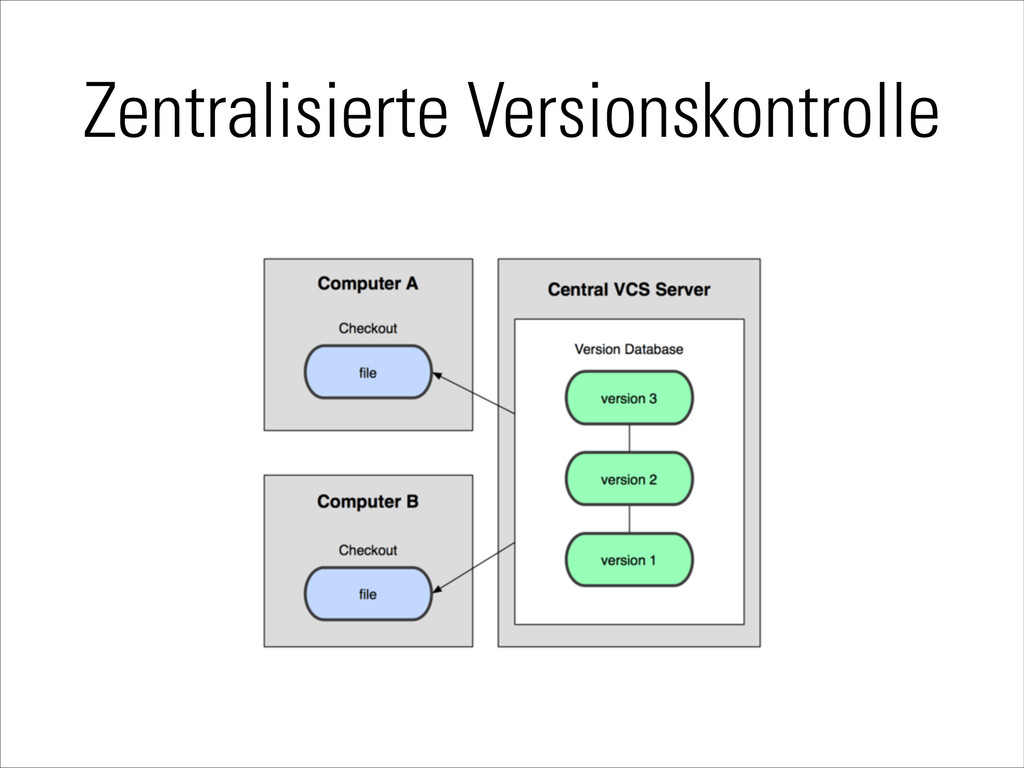 Zentralisierte Versionskontrolle

Computer A

Checkout

file

Computer B

Checkout

file

Central VCS Server

Version Database

version 3

version 2

version 1